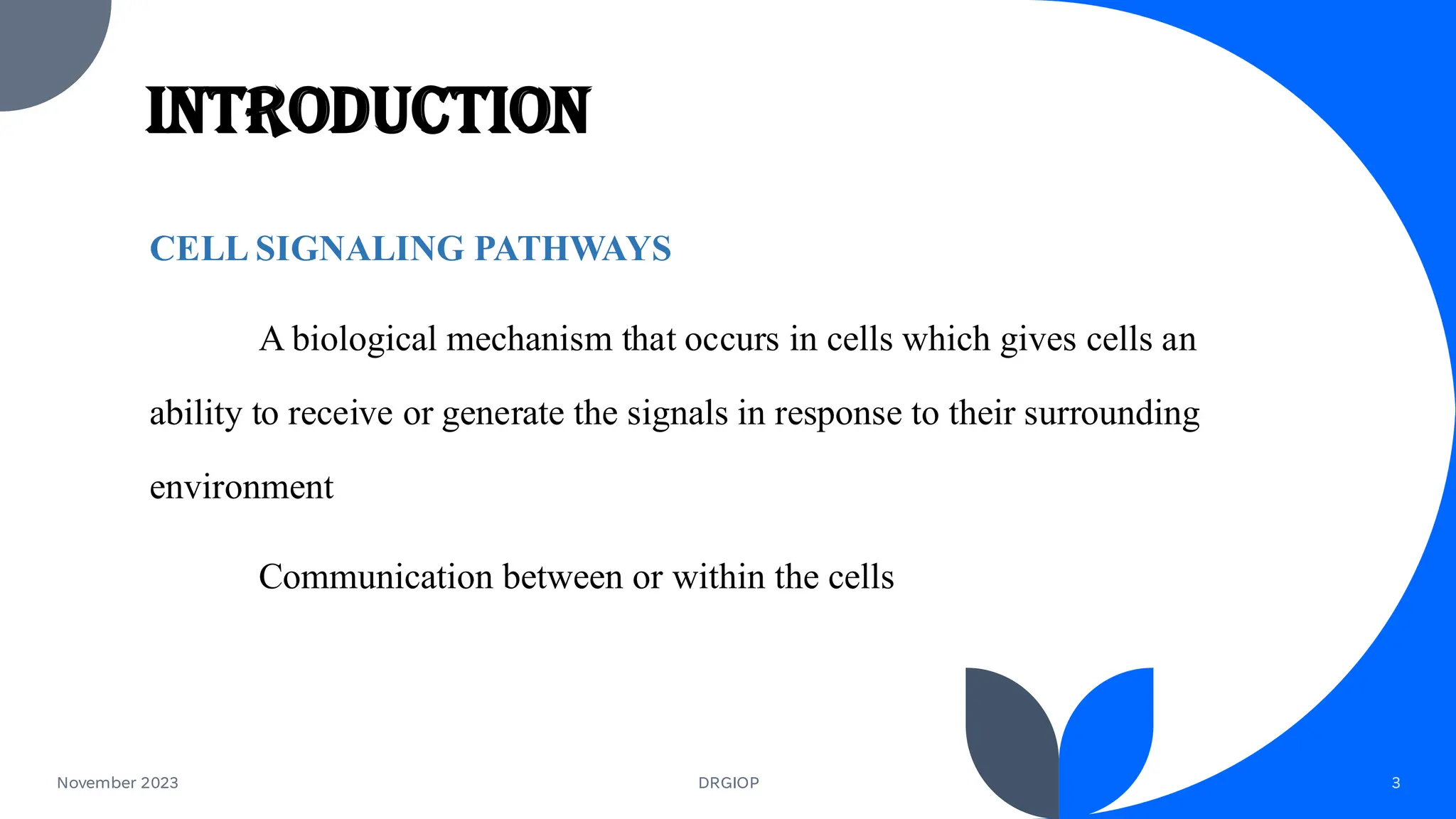 INTRODUCTION

CELL SIGNALING PATHWAYS

A biological mechanism that occurs in cells which gives cells an ability to receive or generate the signals in response to their surrounding environment

Communication between or within the cells

November 2023

DRGIOP

3